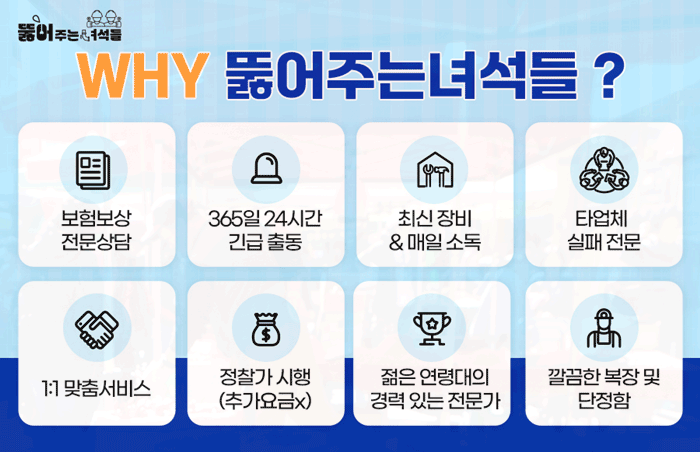 뚫어주는녀석들

WHY 뚫어주는녀석들 ?

보험보상
전문상담

365일 24시간
긴급 출동

최신 장비
& 매일 소독

타업체
실패 전문

1:1 맞춤서비스

정찰가 시행
(추가요금x)

젊은 연령대의
경력 있는 전문가

깔끔한 복장 및
단정함